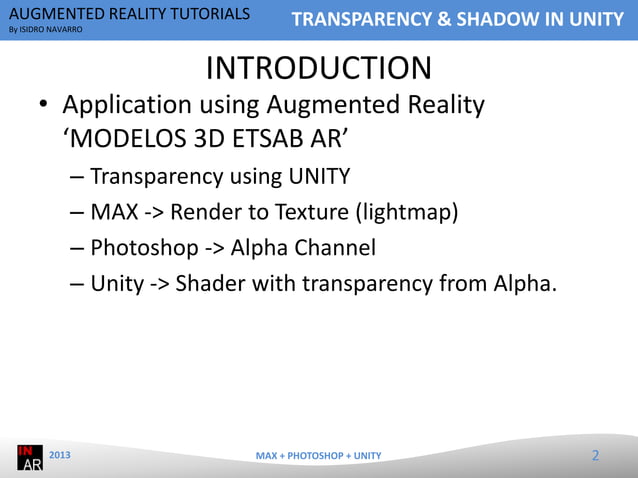 AUGMENTED REALITY TUTORIALS
By ISIDRO NAVARRO

TRANSPARENCY & SHADOW IN UNITY

INTRODUCTION

• Application using Augmented Reality ‘MODELOS 3D ETSAB AR’
– Transparency using UNITY
– MAX -> Render to Texture (lightmap)
– Photoshop -> Alpha Channel
– Unity -> Shader with transparency from Alpha.

IN AR

2013

MAX + PHOTOSHOP + UNITY

2